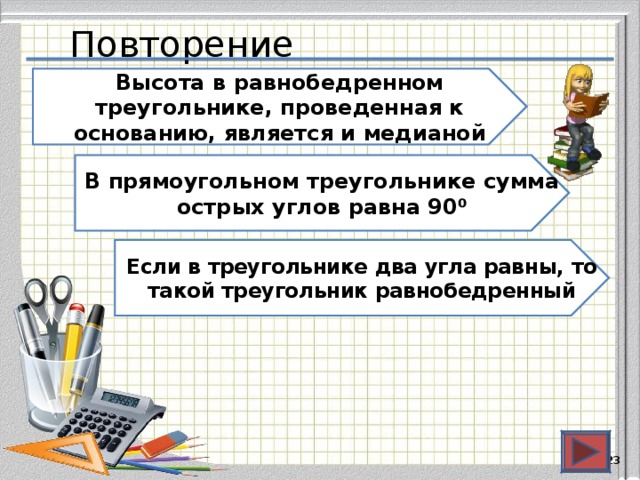 Повторение

Высота в равнобедренном треугольнике, проведенная к основанию, является и медианой

В прямоугольном треугольнике сумма острых углов равна $90^0$

Если в треугольнике два угла равны, то такой треугольник равнобедренный

23